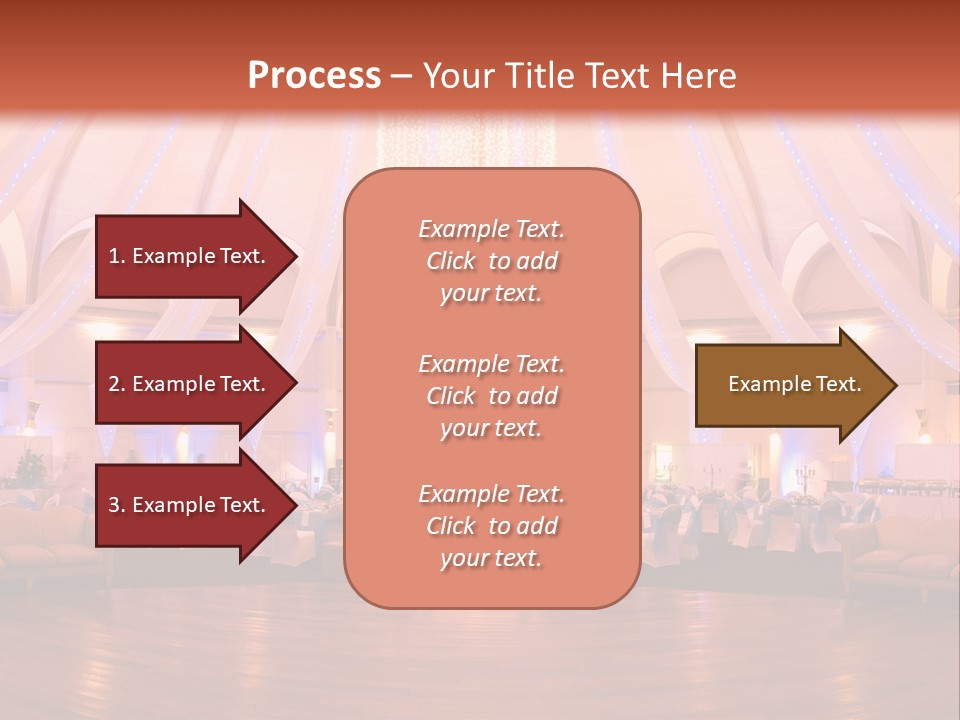 Process – Your Title Text Here

1. Example Text.

2. Example Text.

3. Example Text.

Example Text. Click to add your text.

Example Text. Click to add your text.

Example Text. Click to add your text.

Example Text.